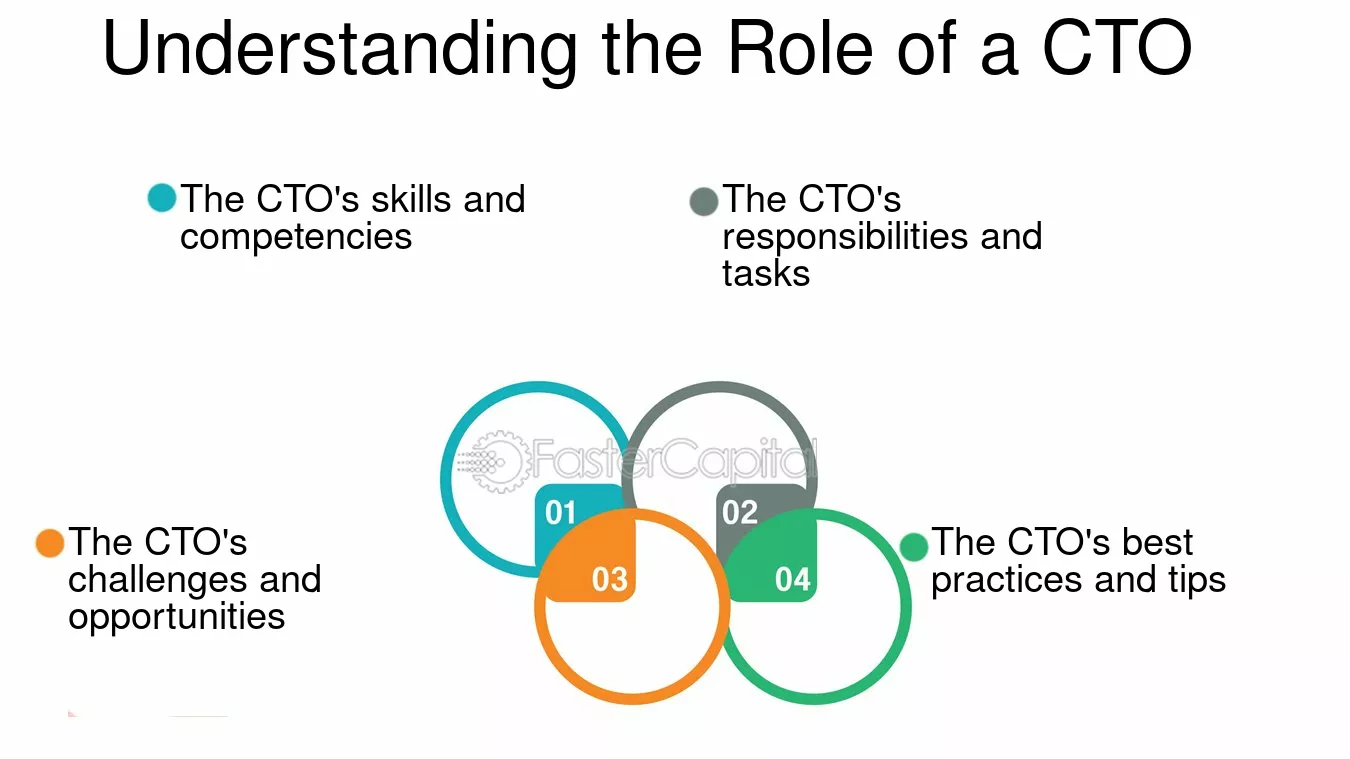 Understanding the Role of a CTO

The CTO's skills and competencies

The CTO's responsibilities and tasks

FasterCapital

01

02

03

04

The CTO's challenges and opportunities

The CTO's best practices and tips